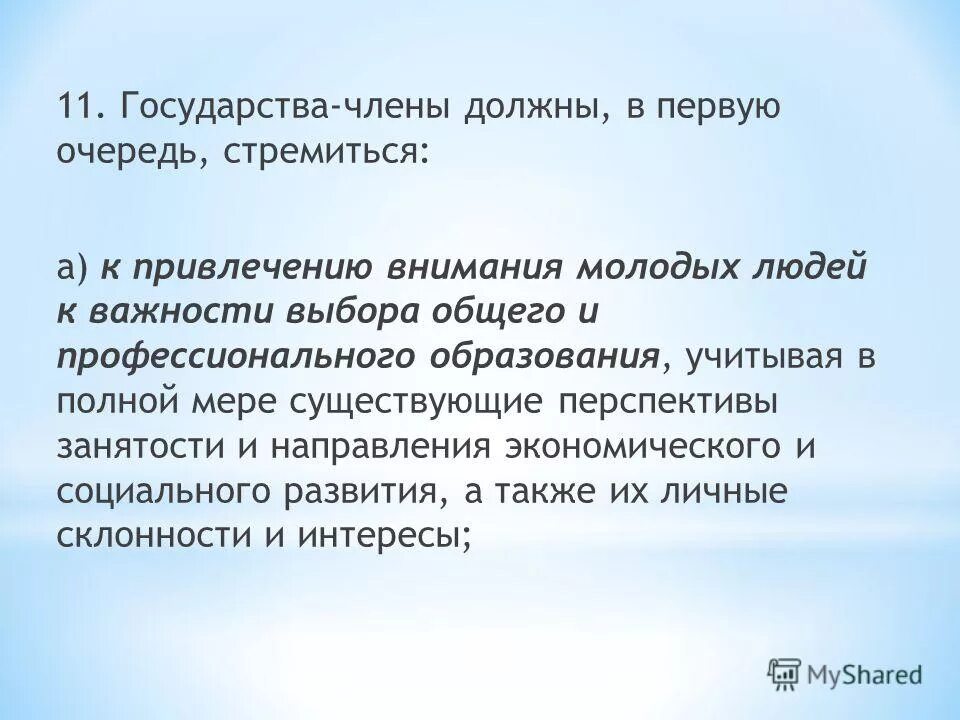 11. Государства-члены должны, в первую очередь, стремиться:

а) к привлечению внимания молодых людей к важности выбора общего и профессионального образования, учитывая в полной мере существующие перспективы занятости и направления экономического и социального развития, а также их личные склонности и интересы;

MyShared